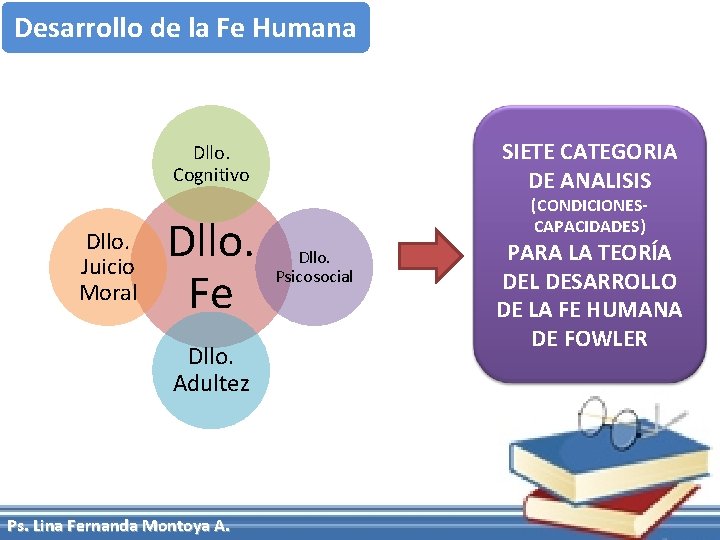 Desarrollo de la Fe Humana

Dllo. Cognitivo

Dllo. Juicio Moral

Dllo. Fe

Dllo. Psicosocial

Dllo. Adultez

SIETE CATEGORIA DE ANALISIS (CONDICIONES-CAPACIDADES) PARA LA TEORÍA DEL DESARROLLO DE LA FE HUMANA DE FOWLER

Ps. Lina Fernanda Montoya A.